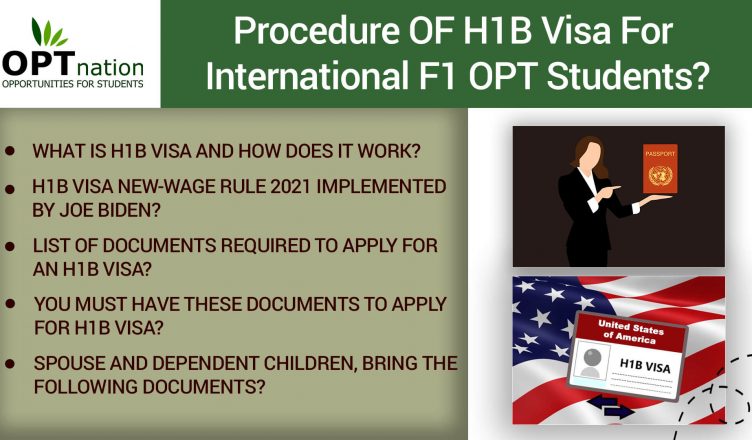 OPTnation
OPPORTUNITIES FOR STUDENTS

Procedure OF H1B Visa For International F1 OPT Students?

- WHAT IS H1B VISA AND HOW DOES IT WORK?
- H1B VISA NEW-WAGE RULE 2021 IMPLEMENTED BY JOE BIDEN?
- LIST OF DOCUMENTS REQUIRED TO APPLY FOR AN H1B VISA?
- YOU MUST HAVE THESE DOCUMENTS TO APPLY FOR H1B VISA?
- SPOUSE AND DEPENDENT CHILDREN, BRING THE FOLLOWING DOCUMENTS?

PASSPORT

United States of America
H1B VISA